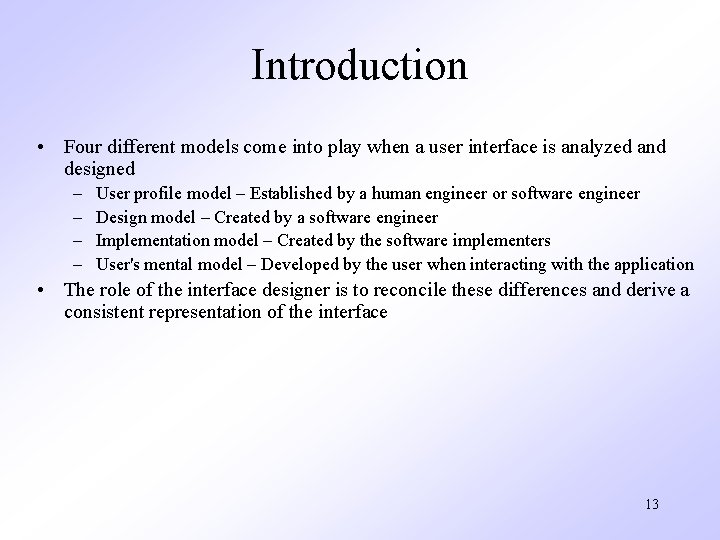 Introduction

• Four different models come into play when a user interface is analyzed and designed
– User profile model – Established by a human engineer or software engineer
– Design model – Created by a software engineer
– Implementation model – Created by the software implementers
– User's mental model – Developed by the user when interacting with the application
• The role of the interface designer is to reconcile these differences and derive a consistent representation of the interface

13